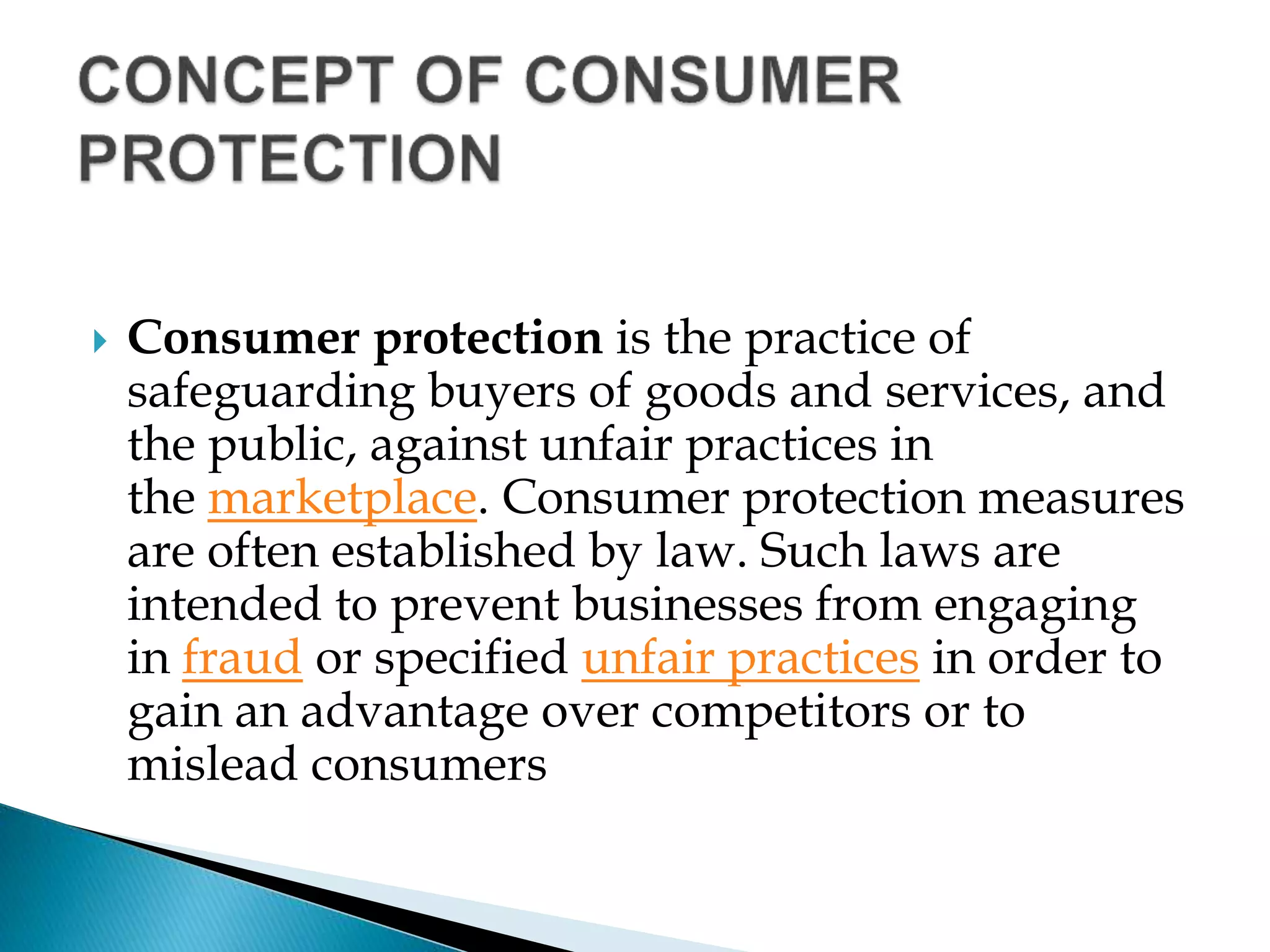 CONCEPT OF CONSUMER PROTECTION

Consumer protection is the practice of safeguarding buyers of goods and services, and the public, against unfair practices in the marketplace. Consumer protection measures are often established by law. Such laws are intended to prevent businesses from engaging in fraud or specified unfair practices in order to gain an advantage over competitors or to mislead consumers